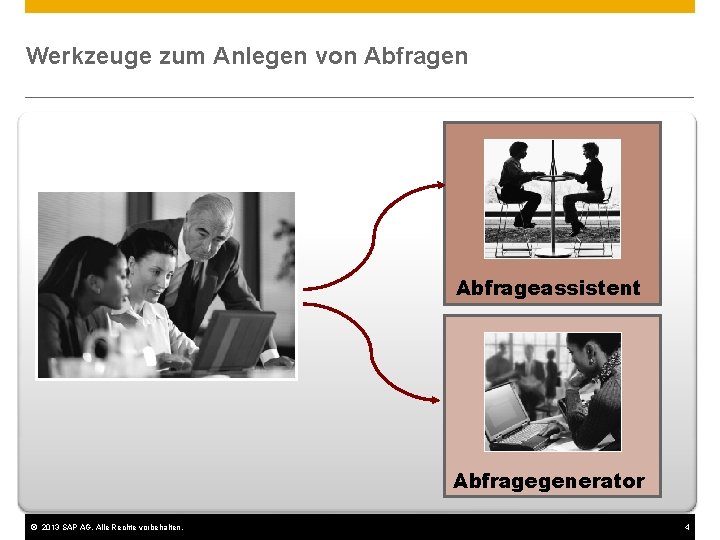 Werkzeuge zum Anlegen von Abfragen

Abfrageassistent

Abfragegenerator

© 2013 SAP AG. Alle Rechte vorbehalten.

4